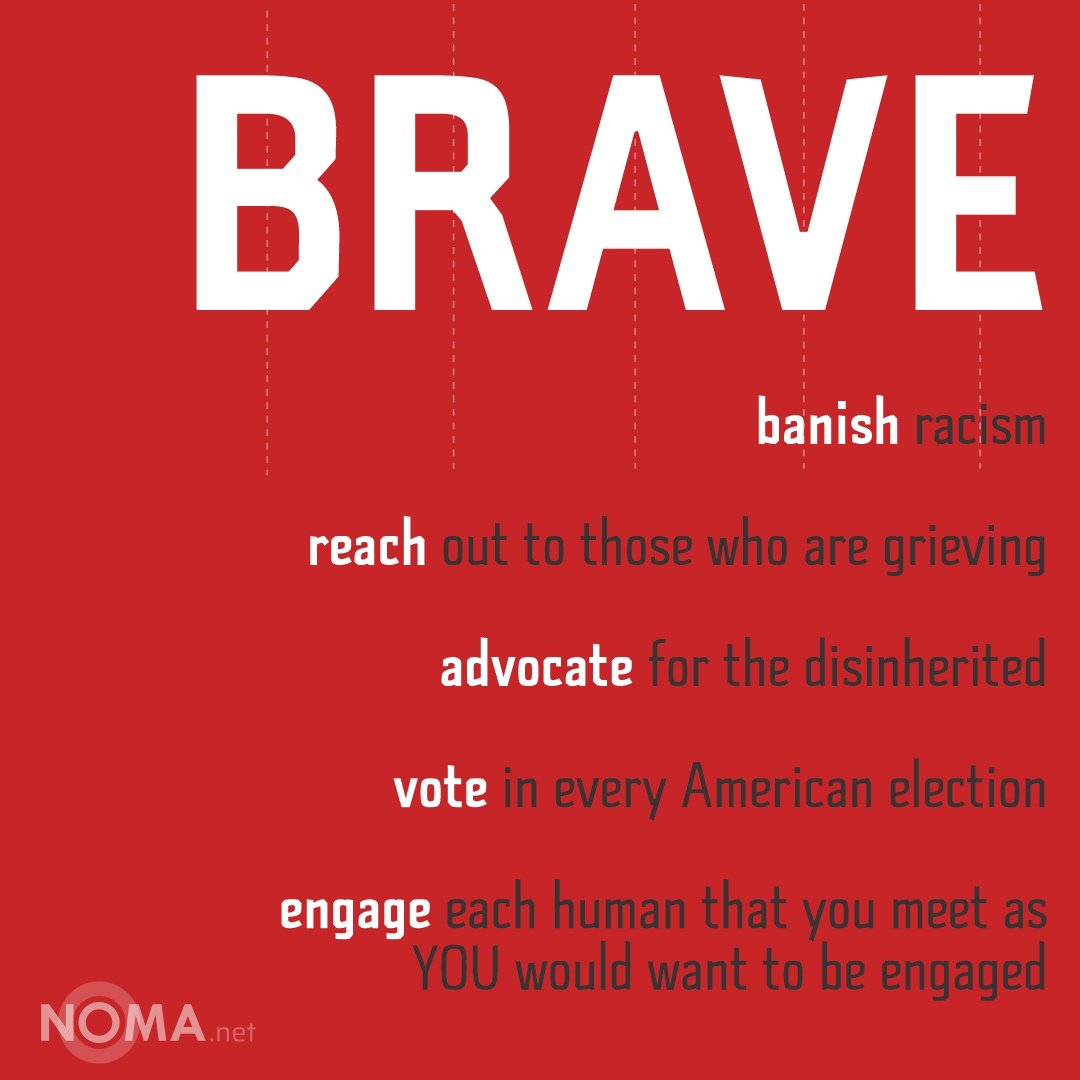 BRAVE

banish racism

reach out to those who are grieving

advocate for the disinherited

vote in every American election

engage each human that you meet as YOU would want to be engaged

NOMA.net